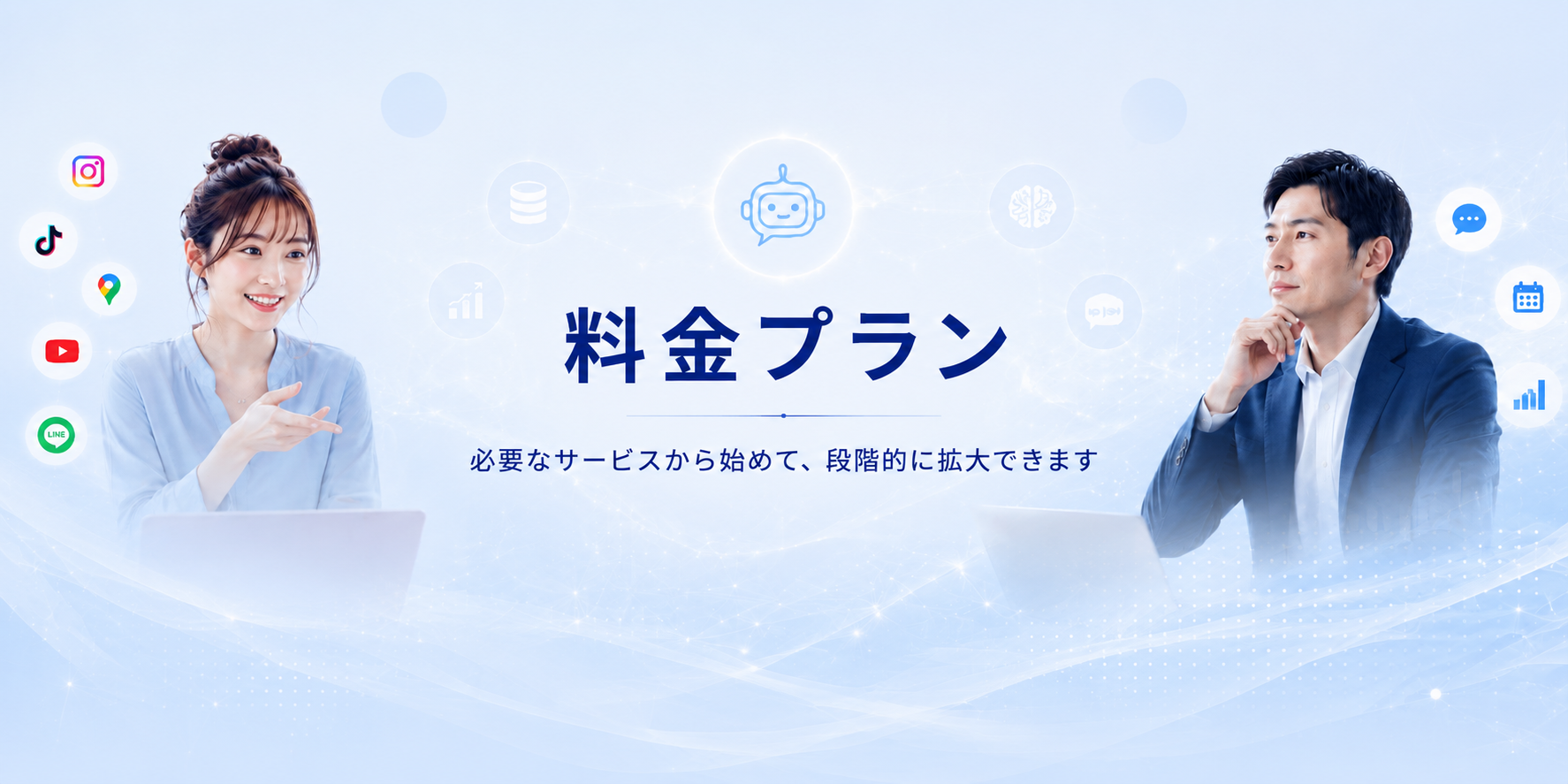 LINE

料金プラン

必要なサービスから始めて、段階的に拡大できます